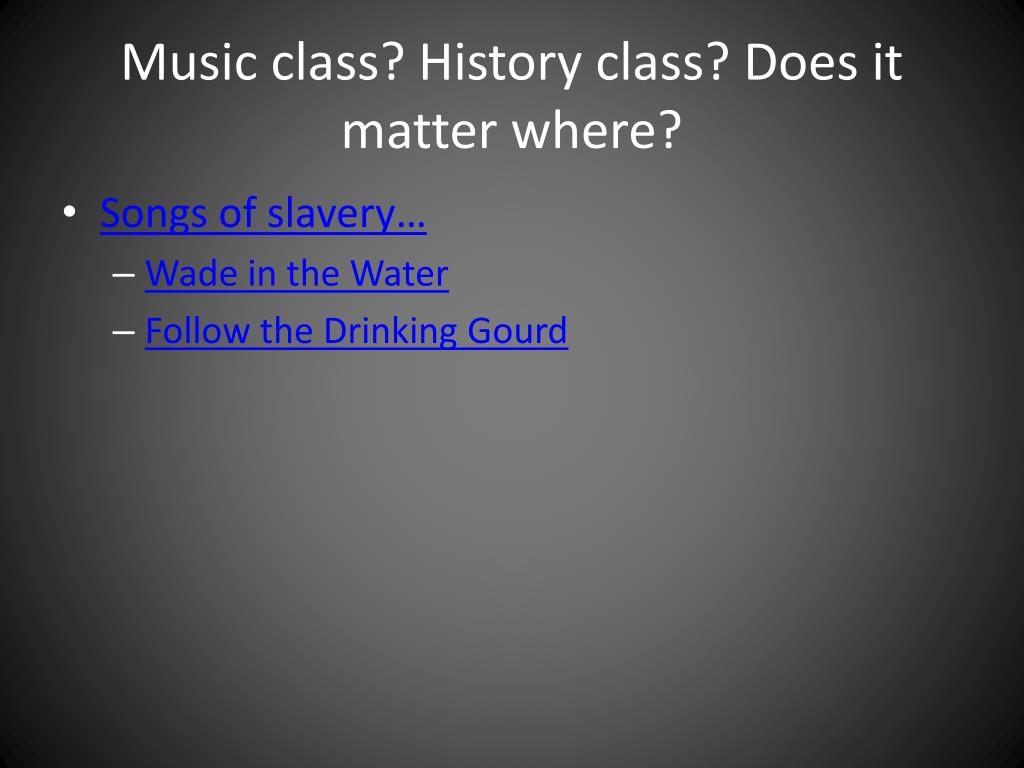 Music class? History class? Does it matter where?

• Songs of slavery…
– Wade in the Water
– Follow the Drinking Gourd